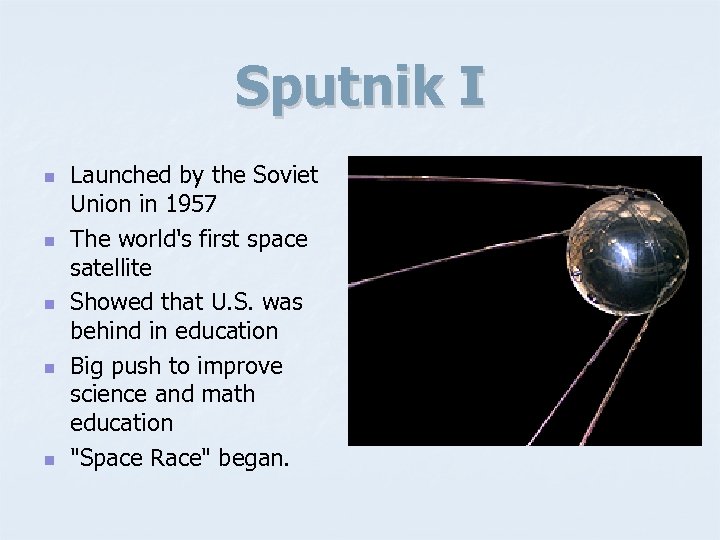 Sputnik I

- Launched by the Soviet Union in 1957
- The world's first space satellite
- Showed that U.S. was behind in education
- Big push to improve science and math education
- "Space Race" began.